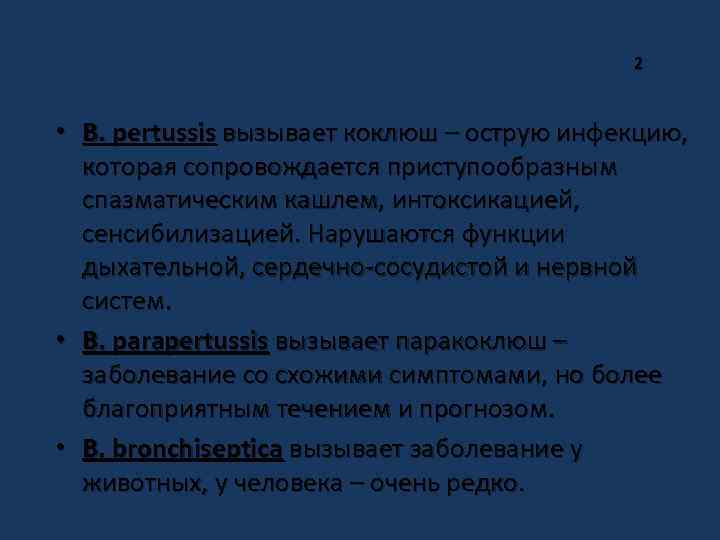 2

• B. pertussis вызывает коклюш – острую инфекцию, которая сопровождается приступообразным спазматическим кашлем, интоксикацией, сенсибилизацией. Нарушаются функции дыхательной, сердечно-сосудистой и нервной систем.

• B. parapertussis вызывает паракоклюш – заболевание со схожими симптомами, но более благоприятным течением и прогнозом.

• B. bronchiseptica вызывает заболевание у животных, у человека – очень редко.